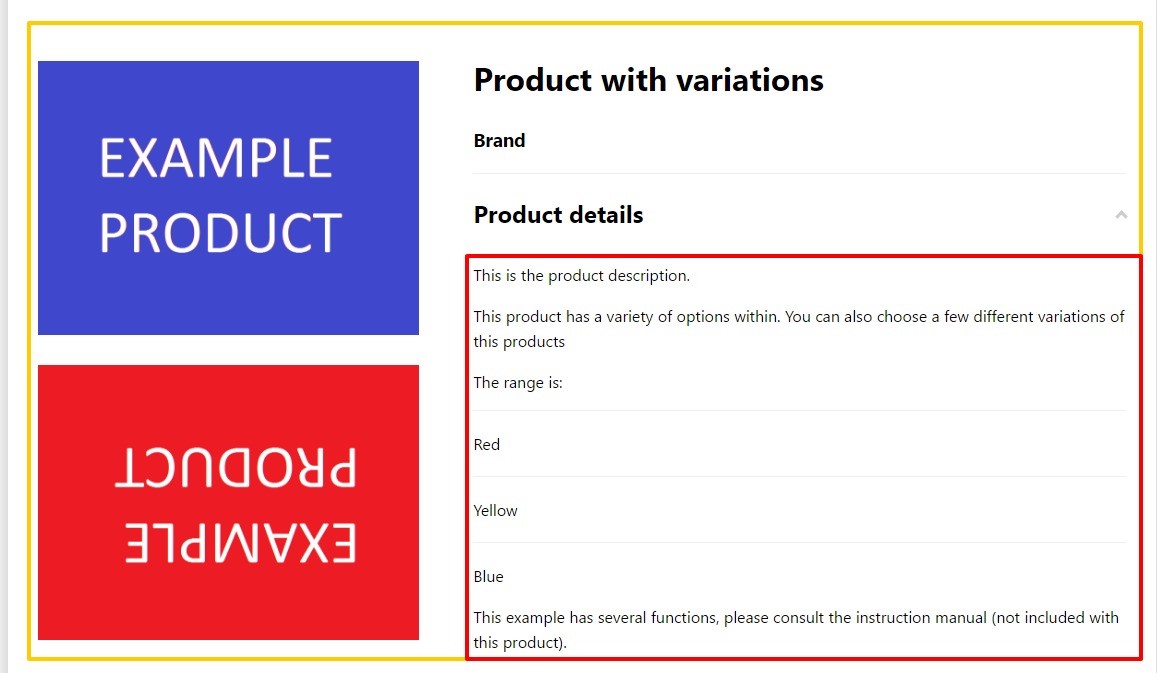 EXAMPLE PRODUCT

EXAMPLE PRODUCT

Product with variations

Brand

Product details

This is the product description.

This product has a variety of options within. You can also choose a few different variations of this products

The range is:

Red

Yellow

Blue

This example has several functions, please consult the instruction manual (not included with this product).